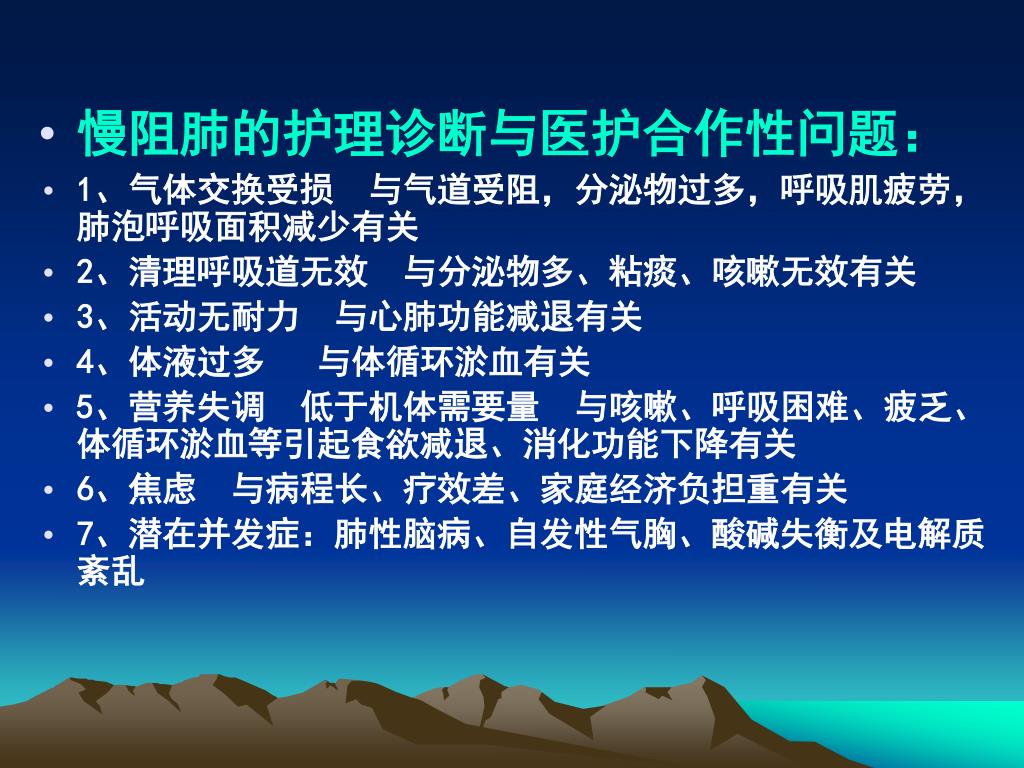 • 慢阻肺的护理诊断与医护合作性问题：
• 1、气体交换受损　与气道受阻，分泌物过多，呼吸肌疲劳，肺泡呼吸面积减少有关
• 2、清理呼吸道无效　与分泌物多、粘痰、咳嗽无效有关
• 3、活动无耐力　与心肺功能减退有关
• 4、体液过多　　与体循环淤血有关
• 5、营养失调　低于机体需要量　与咳嗽、呼吸困难、疲乏、体循环淤血等引起食欲减退、消化功能下降有关
• 6、焦虑　与病程长、疗效差、家庭经济负担重有关
• 7、潜在并发症：肺性脑病、自发性气胸、酸碱失衡及电解质紊乱